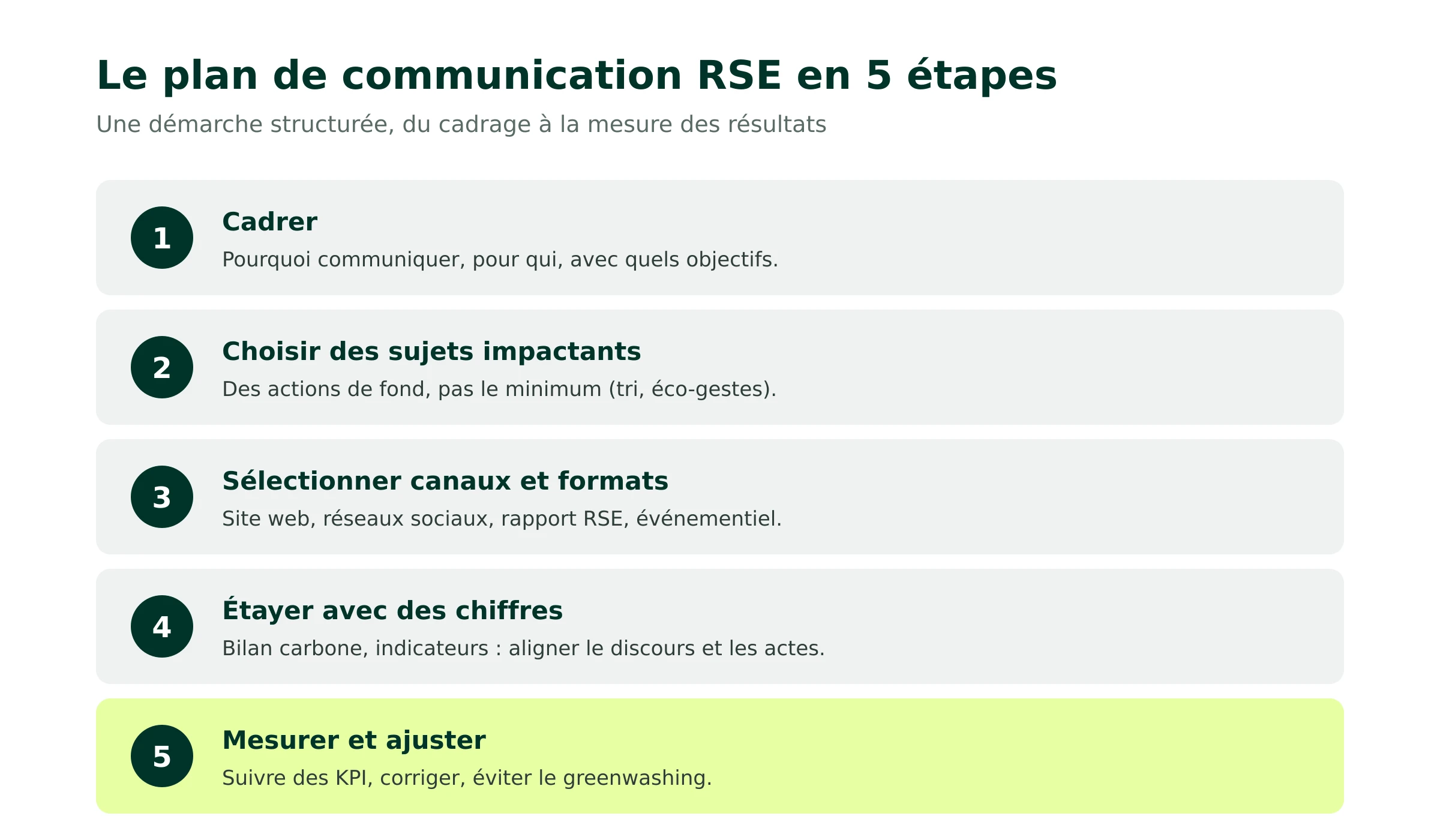 Le plan de communication RSE en 5 étapes

Une démarche structurée, du cadrage à la mesure des résultats

1

Cadrer

Pourquoi communiquer, pour qui, avec quels objectifs.

2

Choisir des sujets impactants

Des actions de fond, pas le minimum (tri, éco-gestes).

3

Sélectionner canaux et formats

Site web, réseaux sociaux, rapport RSE, événementiel.

4

Étayer avec des chiffres

Bilan carbone, indicateurs : aligner le discours et les actes.

5

Mesurer et ajuster

Suivre des KPI, corriger, éviter le greenwashing.